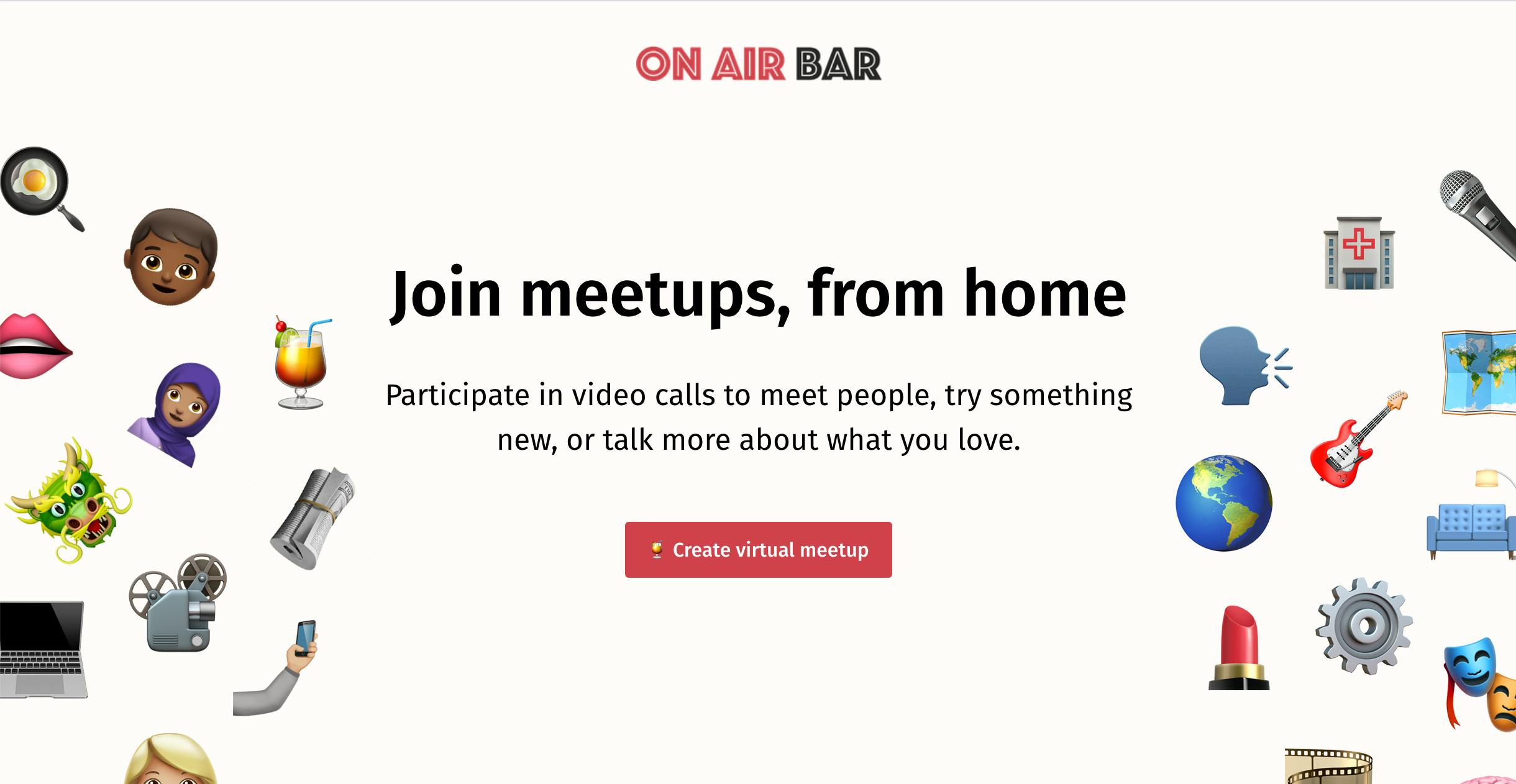 ON AIR BAR

Join meetups, from home

Participate in video calls to meet people, try something new, or talk more about what you love.

Create virtual meetup